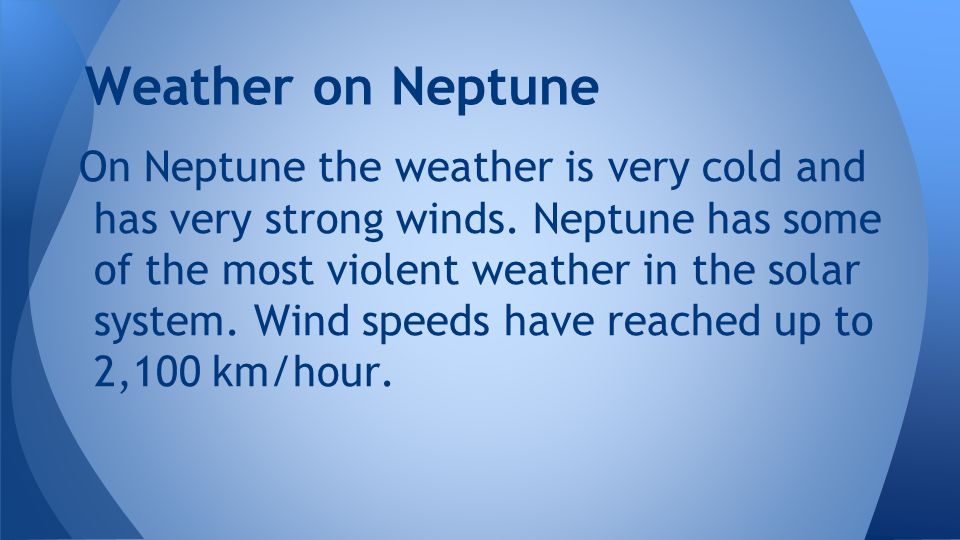 Weather on Neptune

On Neptune the weather is very cold and has very strong winds. Neptune has some of the most violent weather in the solar system. Wind speeds have reached up to 2,100 km/hour.